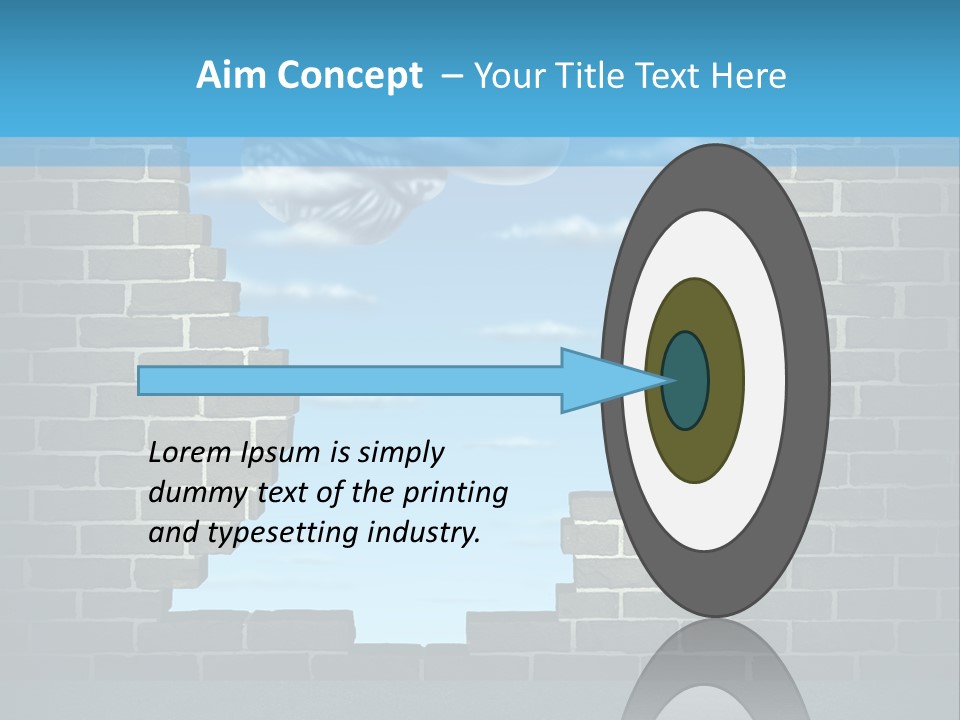 Aim Concept – Your Title Text Here

Lorem Ipsum is simply dummy text of the printing and typesetting industry.